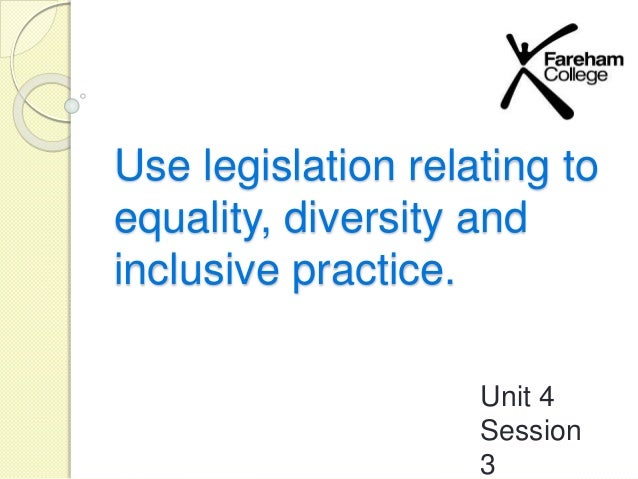 Fareham College

Use legislation relating to equality, diversity and inclusive practice.

Unit 4 Session 3